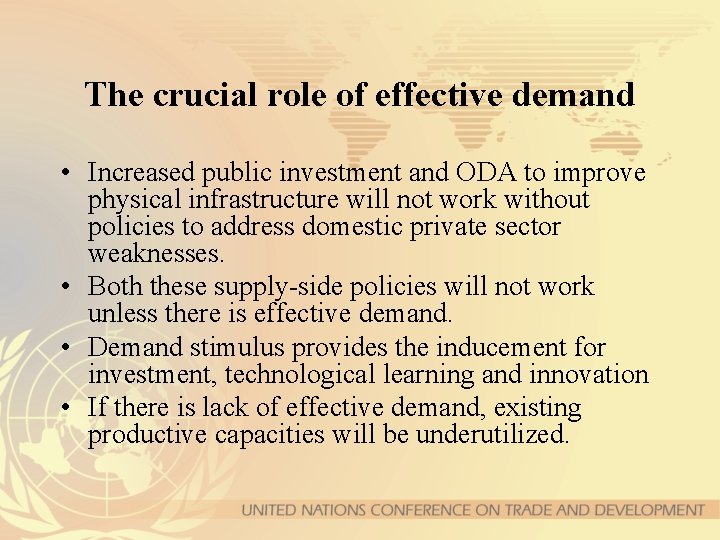 The crucial role of effective demand

• Increased public investment and ODA to improve physical infrastructure will not work without policies to address domestic private sector weaknesses.
• Both these supply-side policies will not work unless there is effective demand.
• Demand stimulus provides the inducement for investment, technological learning and innovation
• If there is lack of effective demand, existing productive capacities will be underutilized.

UNITED NATIONS CONFERENCE ON TRADE AND DEVELOPMENT